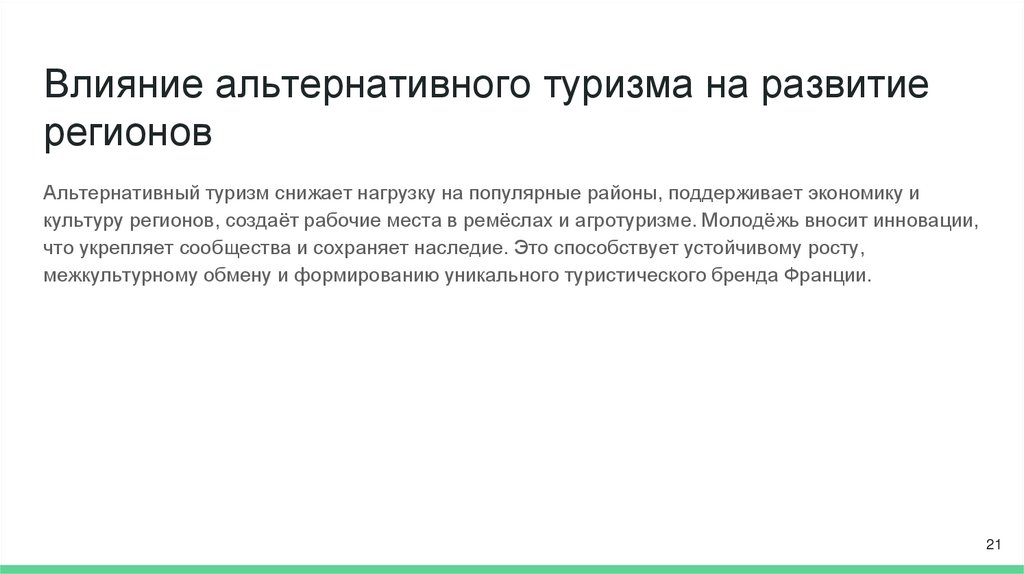 Влияние альтернативного туризма на развитие регионов

Альтернативный туризм снижает нагрузку на популярные районы, поддерживает экономику и культуру регионов, создаёт рабочие места в ремёслах и агротуризме. Молодёжь вносит инновации, что укрепляет сообщества и сохраняет наследие. Это способствует устойчивому росту, межкультурному обмену и формированию уникального туристического бренда Франции.

21